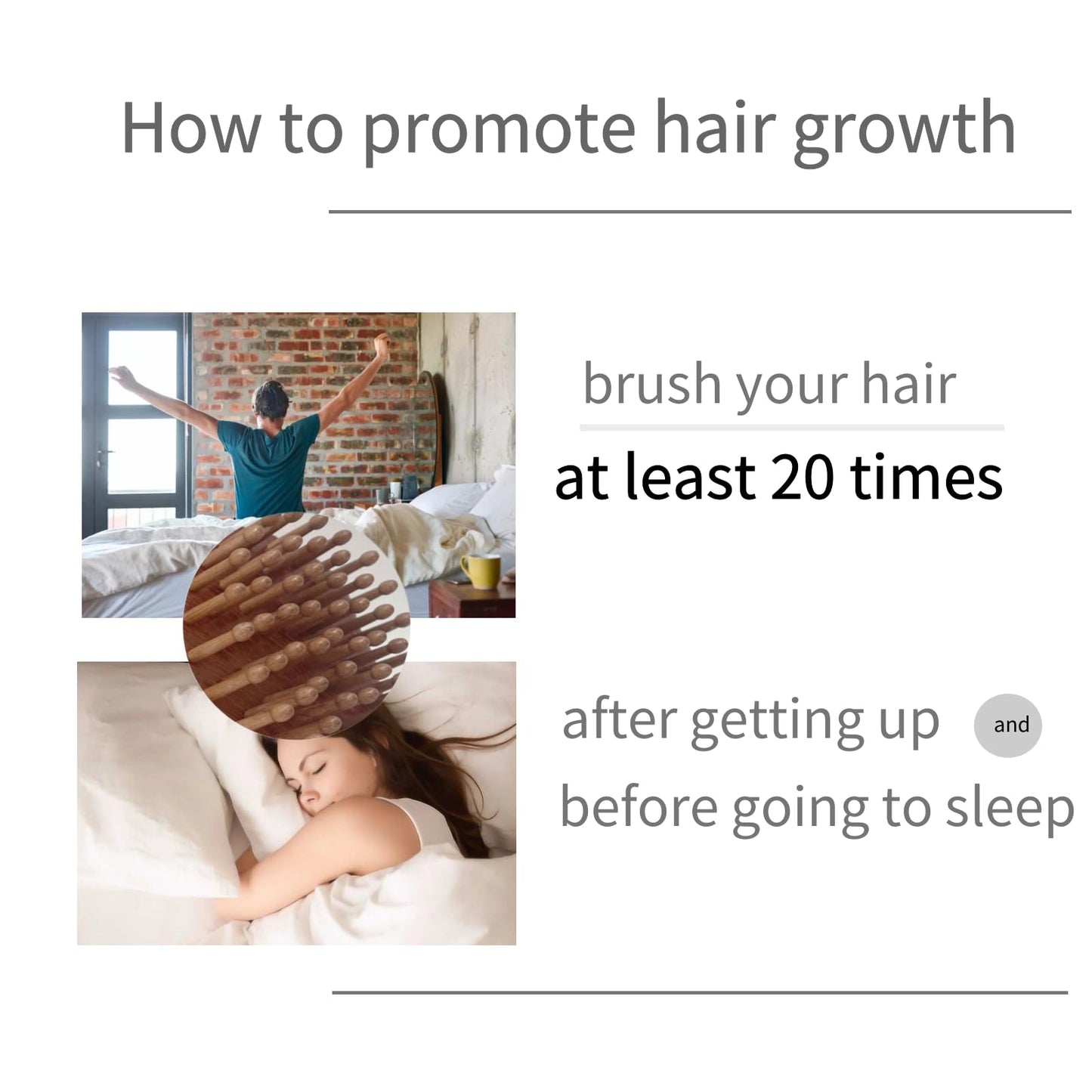 How to promote hair growth

brush your hair

at least 20 times

after getting up and

before going to sleep